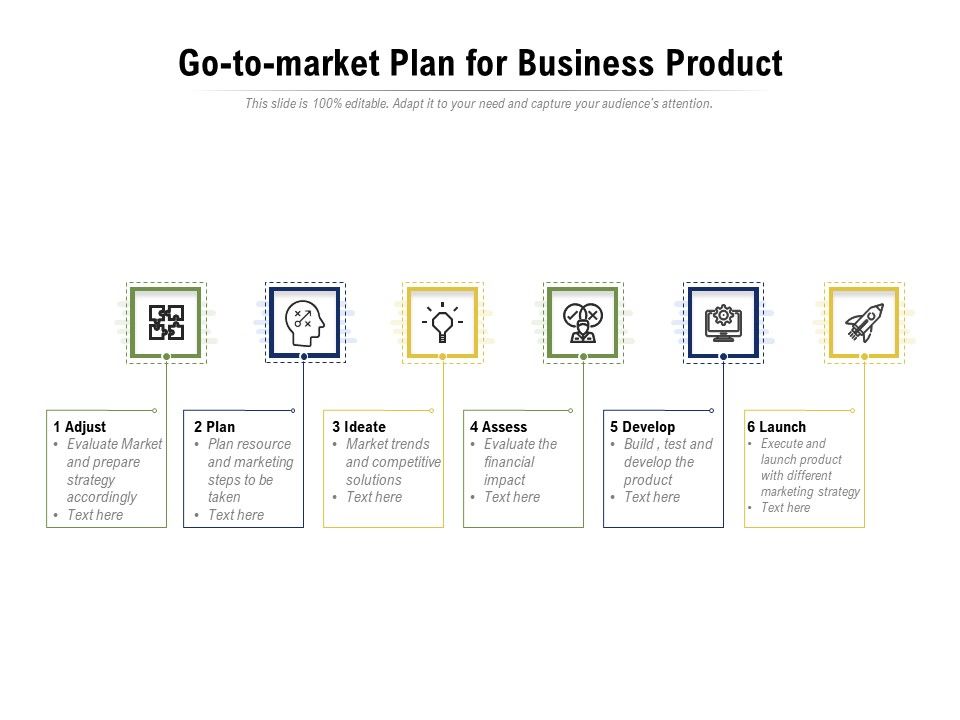 Go-to-market Plan for Business Product

This slide is 100% editable. Adapt it to your need and capture your audience's attention.

1 Adjust
• Evaluate Market and prepare strategy accordingly
• Text here

2 Plan
• Plan resource and marketing steps to be taken
• Text here

3 Ideate
• Market trends and competitive solutions
• Text here

4 Assess
• Evaluate the financial impact
• Text here

5 Develop
• Build , test and develop the product
• Text here

6 Launch
• Execute and launch product with different marketing strategy
• Text here